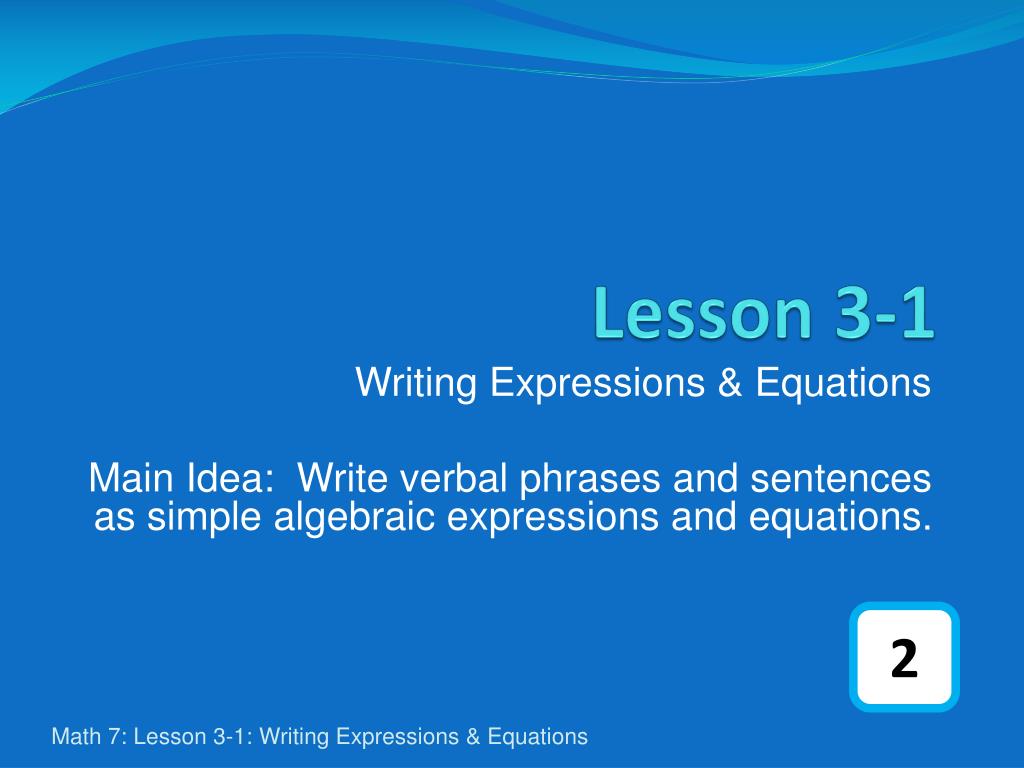 Lesson 3-1

Writing Expressions & Equations

Main Idea: Write verbal phrases and sentences as simple algebraic expressions and equations.

2

Math 7: Lesson 3-1: Writing Expressions & Equations